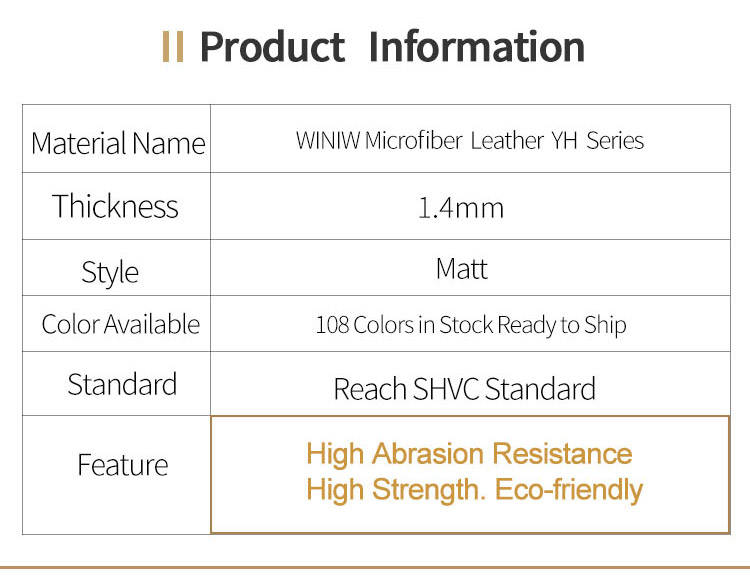 Product Information

| Material Name | WINIW Microfiber Leather YH Series |
|---|---|
| Thickness | 1.4mm |
| Style | Matt |
| Color Available | 108 Colors in Stock Ready to Ship |
| Standard | Reach SHVC Standard |
| Feature | High Abrasion Resistance High Strength. Eco-friendly |